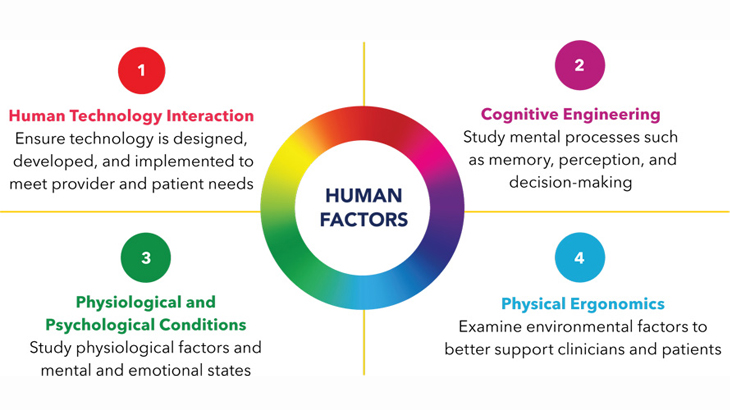 1

Human Technology Interaction
Ensure technology is designed, developed, and implemented to meet provider and patient needs

2

Cognitive Engineering
Study mental processes such as memory, perception, and decision-making

HUMAN FACTORS

3

Physiological and Psychological Conditions
Study physiological factors and mental and emotional states

4

Physical Ergonomics
Examine environmental factors to better support clinicians and patients